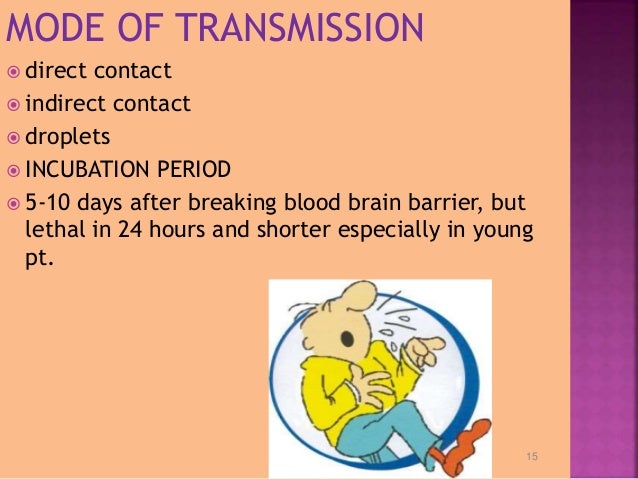 MODE OF TRANSMISSION

direct contact

indirect contact

droplets

INCUBATION PERIOD

5-10 days after breaking blood brain barrier, but lethal in 24 hours and shorter especially in young pt.

15